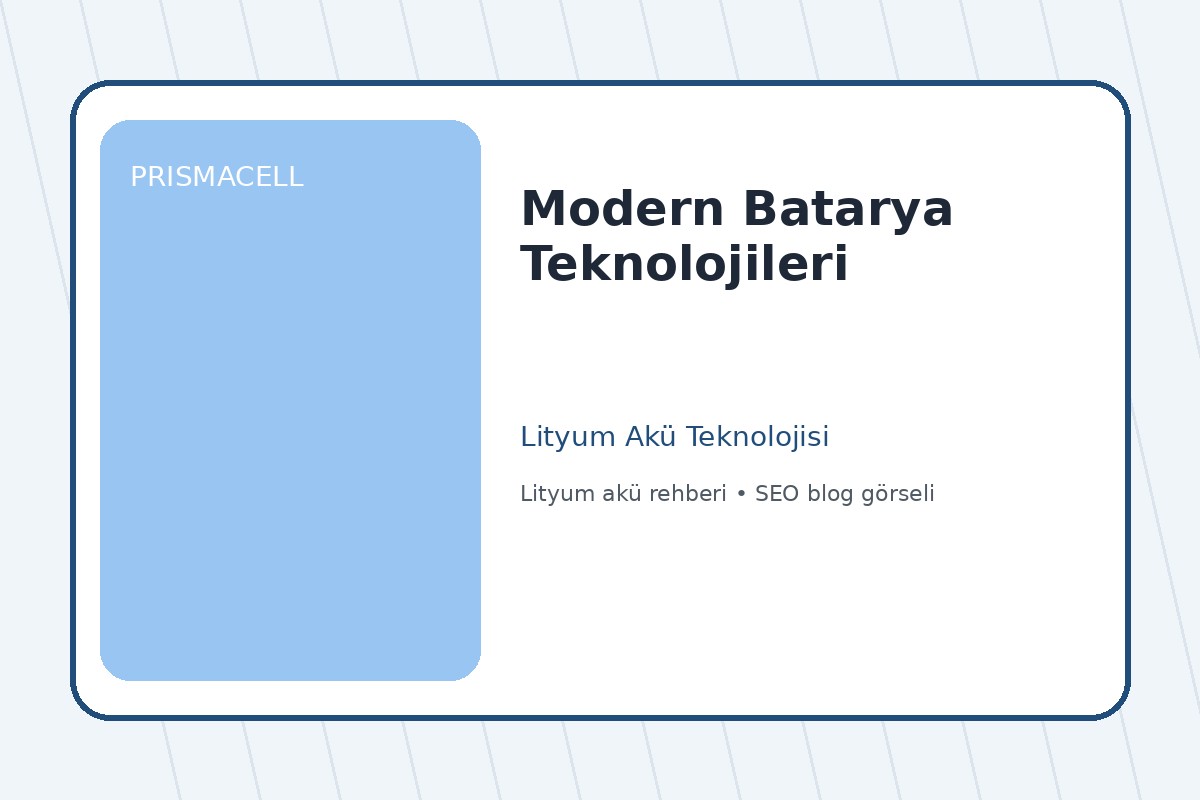 PRISMACELL

Modern Batarya Teknolojileri

Lityum Akü Teknolojisi

Lityum akü rehberi • SEO blog görseli